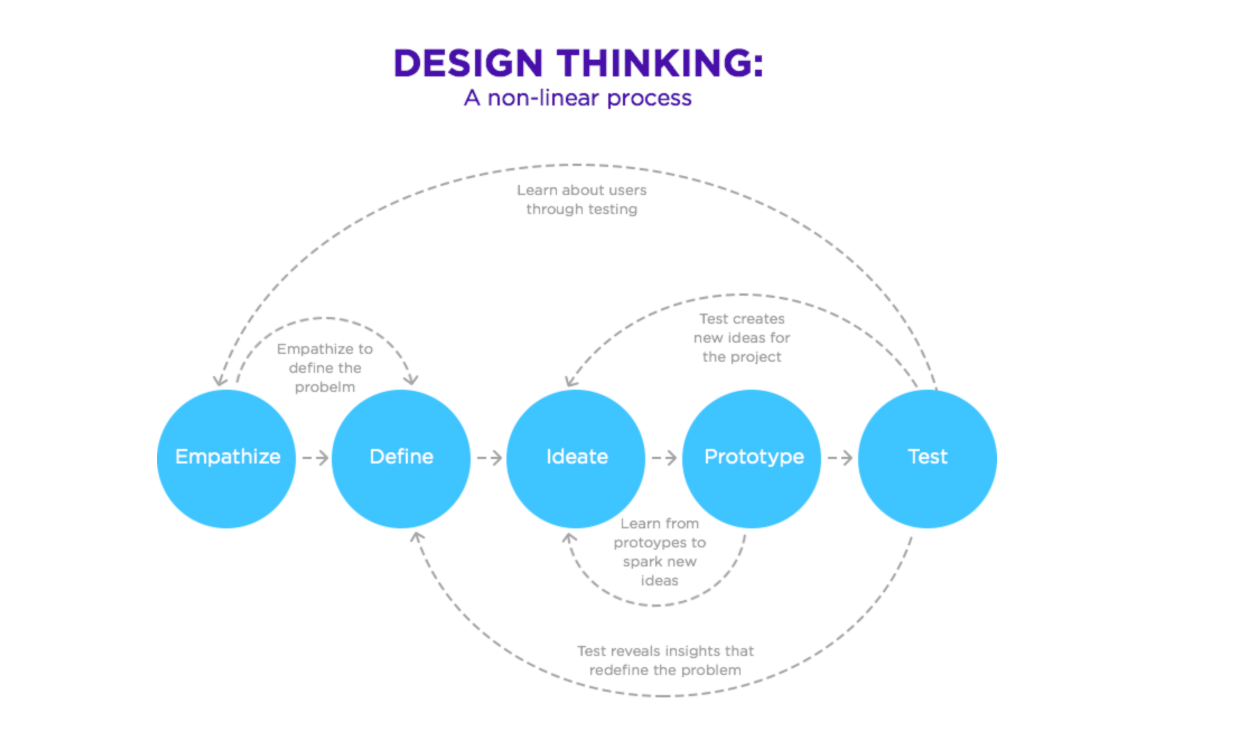 DESIGN THINKING:
A non-linear process

Learn about users through testing

Empathize to define the probelm

Test creates new ideas for the project

Empathize

Define

Ideate

Prototype

Test

Learn from protoypes to spark new ideas

Test reveals insights that redefine the problem